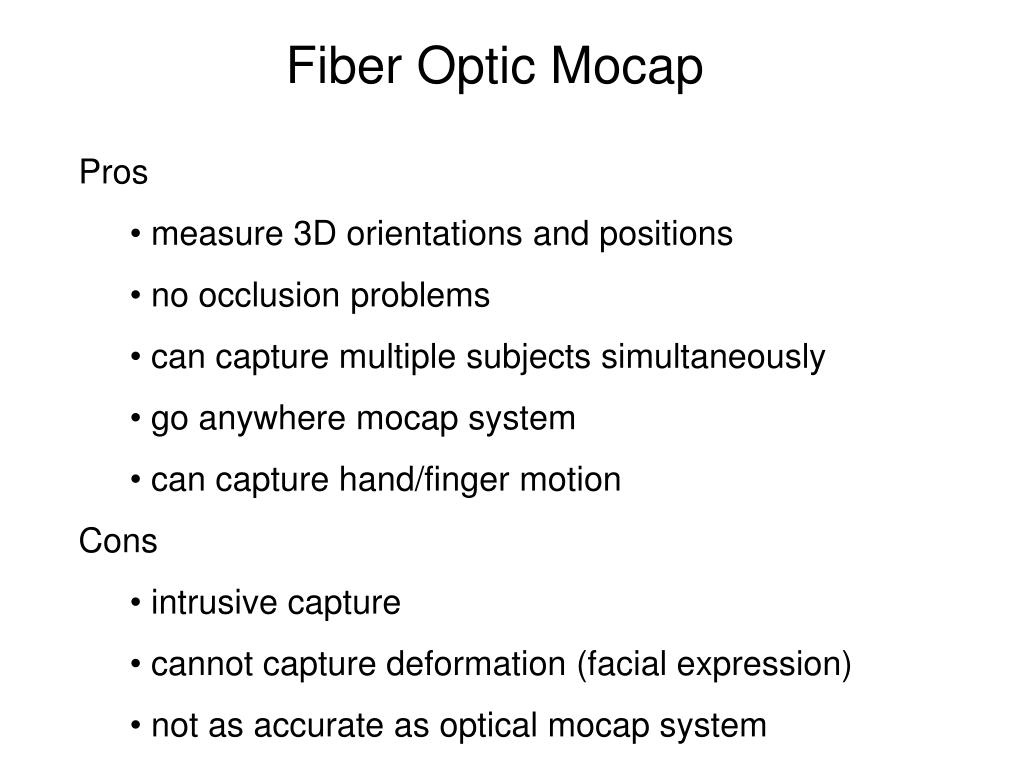 Fiber Optic Mocap

Pros

• measure 3D orientations and positions

• no occlusion problems

• can capture multiple subjects simultaneously

• go anywhere mocap system

• can capture hand/finger motion

Cons

• intrusive capture

• cannot capture deformation (facial expression)

• not as accurate as optical mocap system